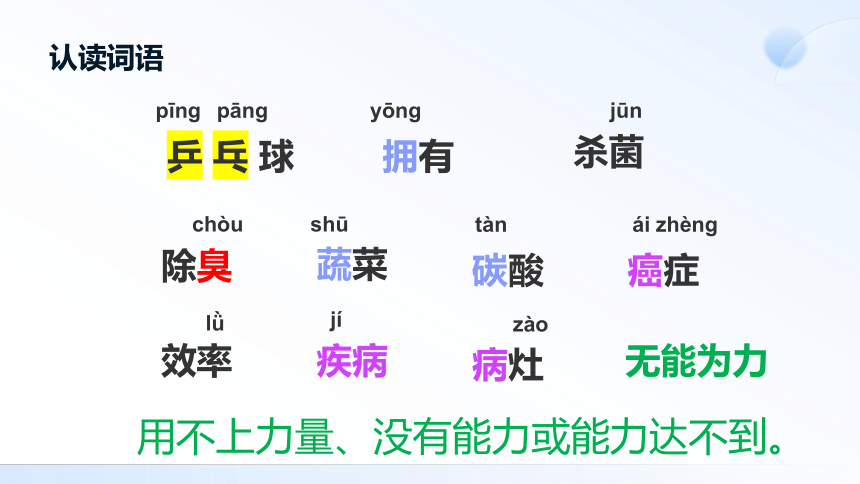 认读词语

pīng pāng
乒乓球

yōng
拥有

jūn
杀菌

chòu
除臭

shū
蔬菜

tàn
碳酸

ái zhèng
癌症

lǜ
效率

jí
疾病

zào
病灶

无能为力

用不上力量、没有能力或能力达不到。